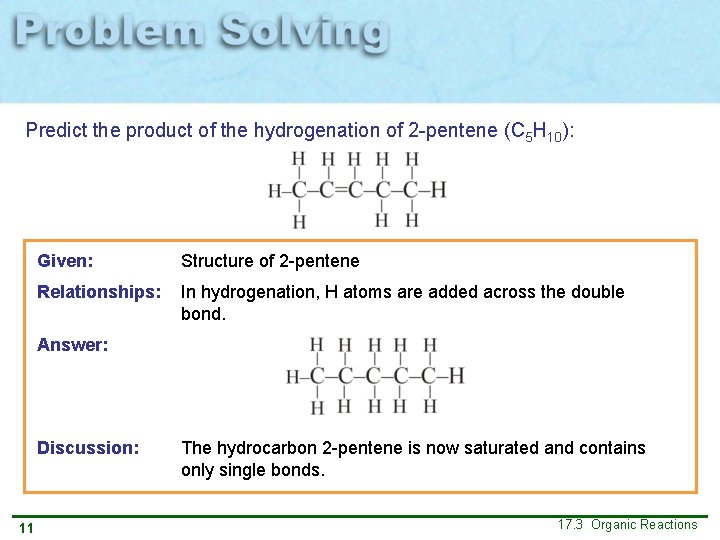 Problem Solving

Predict the product of the hydrogenation of 2-pentene ($C_5H_{10}$):

H H H H H
H–C–C=C–C–C–H
H H H

Given: Structure of 2-pentene

Relationships: In hydrogenation, H atoms are added across the double bond.

Answer:

H H H H H
H–C–C–C–C–C–H
H H H H H

Discussion: The hydrocarbon 2-pentene is now saturated and contains only single bonds.

11

17.3 Organic Reactions